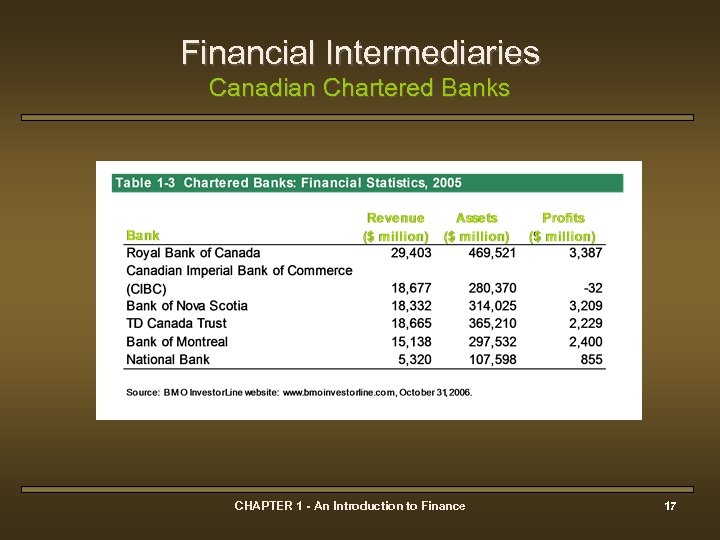 Financial Intermediaries
Canadian Chartered Banks

Table 1-3 Chartered Banks: Financial Statistics, 2005

| Bank | Revenue ($ million) | Assets ($ million) | Profits ($ million) |
|---|---|---|---|
| Royal Bank of Canada | 29,403 | 469,521 | 3,387 |
| Canadian Imperial Bank of Commerce (CIBC) | 18,677 | 280,370 | -32 |
| Bank of Nova Scotia | 18,332 | 314,025 | 3,209 |
| TD Canada Trust | 18,665 | 365,210 | 2,229 |
| Bank of Montreal | 15,138 | 297,532 | 2,400 |
| National Bank | 5,320 | 107,598 | 855 |

Source: BMO InvestorLine website: www.bmoinvestorline.com, October 31, 2006.

CHAPTER 1 - An Introduction to Finance

17